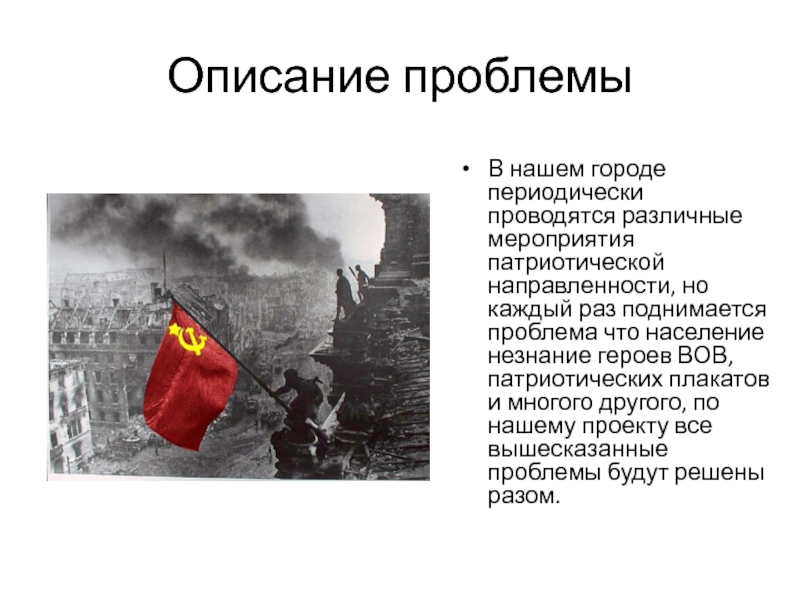 Описание проблемы

• В нашем городе периодически проводятся различные мероприятия патриотической направленности, но каждый раз поднимается проблема что население незнание героев ВОВ, патриотических плакатов и многого другого, по нашему проекту все вышесказанные проблемы будут решены разом.